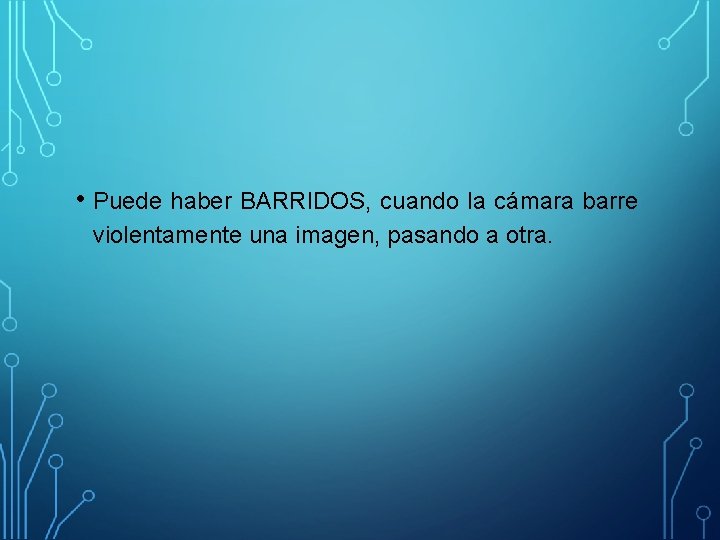 • Puede haber BARRIDOS, cuando la cámara barre violentamente una imagen, pasando a otra.